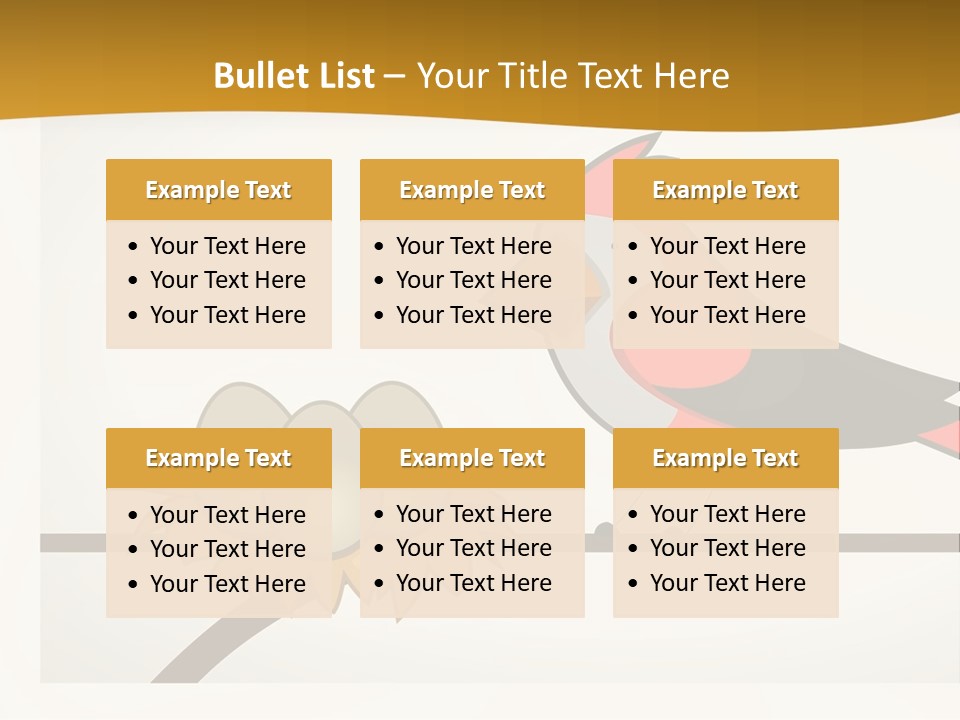 Bullet List – Your Title Text Here

Example Text
• Your Text Here
• Your Text Here
• Your Text Here

Example Text
• Your Text Here
• Your Text Here
• Your Text Here

Example Text
• Your Text Here
• Your Text Here
• Your Text Here

Example Text
• Your Text Here
• Your Text Here
• Your Text Here

Example Text
• Your Text Here
• Your Text Here
• Your Text Here

Example Text
• Your Text Here
• Your Text Here
• Your Text Here